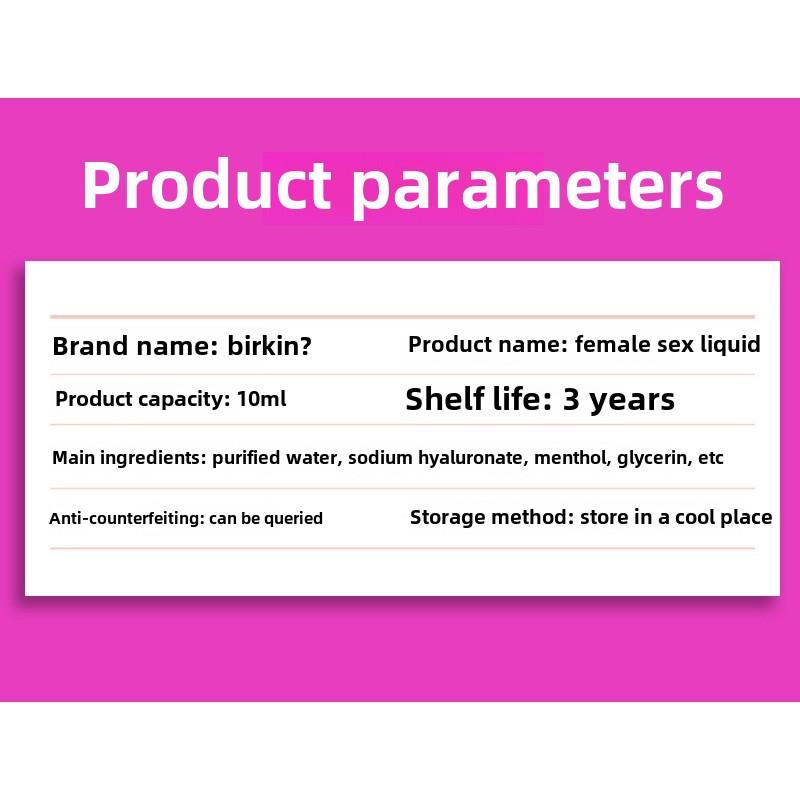 Product parameters

Brand name: birkin?

Product name: female sex liquid

Product capacity: 10ml

Shelf life: 3 years

Main ingredients: purified water, sodium hyaluronate, menthol, glycerin, etc

Anti-counterfeiting: can be queried

Storage method: store in a cool place